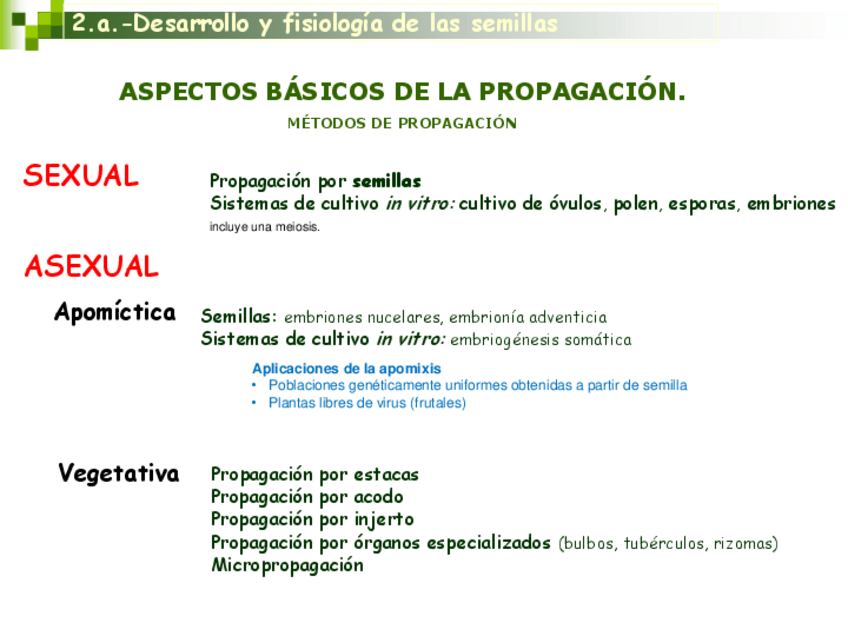 2.a.-Desarrollo y fisiología de las semillas

ASPECTOS BÁSICOS DE LA PROPAGACIÓN.

MÉTODOS DE PROPAGACIÓN

SEXUAL

Propagación por semillas
Sistemas de cultivo in vitro: cultivo de óvulos, polen, esporas, embriones
incluye una meiosis.

ASEXUAL

Apomíctica

Semillas: embriones nucelares, embrionía adventicia
Sistemas de cultivo in vitro: embriogénesis somática

Aplicaciones de la apomixis
• Poblaciones genéticamente uniformes obtenidas a partir de semilla
• Plantas libres de virus (frutales)

Vegetativa

Propagación por estacas
Propagación por acodo
Propagación por injerto
Propagación por órganos especializados (bulbos, tubérculos, rizomas)
Micropropagación